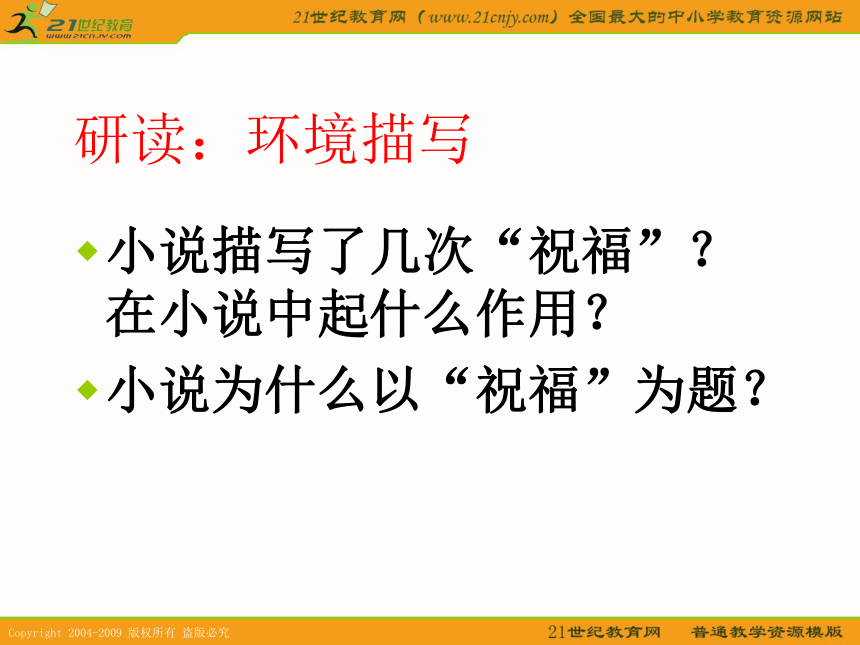 21世纪教育
www.21cnjy.com

21世纪教育网（www.21cnjy.com）全国最大的中小学教育资源网站

研读：环境描写

小说描写了几次“祝福”？在小说中起什么作用？

小说为什么以“祝福”为题？

Copyright 2004-2009 版权所有 盗版必究

21世纪教育网 普通教学资源模版